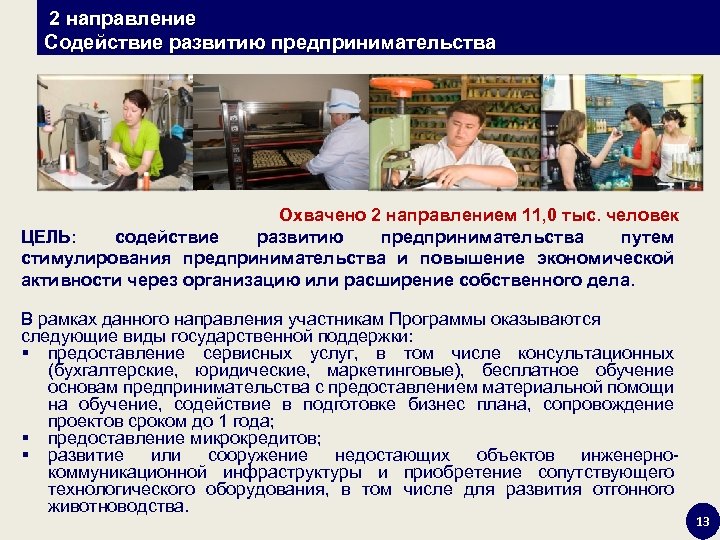 2 направление
Содействие развитию предпринимательства

Охвачено 2 направлением 11,0 тыс. человек

ЦЕЛЬ: содействие развитию предпринимательства путем стимулирования предпринимательства и повышение экономической активности через организацию или расширение собственного дела.

В рамках данного направления участникам Программы оказываются следующие виды государственной поддержки:
▪ предоставление сервисных услуг, в том числе консультационных (бухгалтерские, юридические, маркетинговые), бесплатное обучение основам предпринимательства с предоставлением материальной помощи на обучение, содействие в подготовке бизнес плана, сопровождение проектов сроком до 1 года;
▪ предоставление микрокредитов;
▪ развитие или сооружение недостающих объектов инженерно-коммуникационной инфраструктуры и приобретение сопутствующего технологического оборудования, в том числе для развития отгонного животноводства.

13